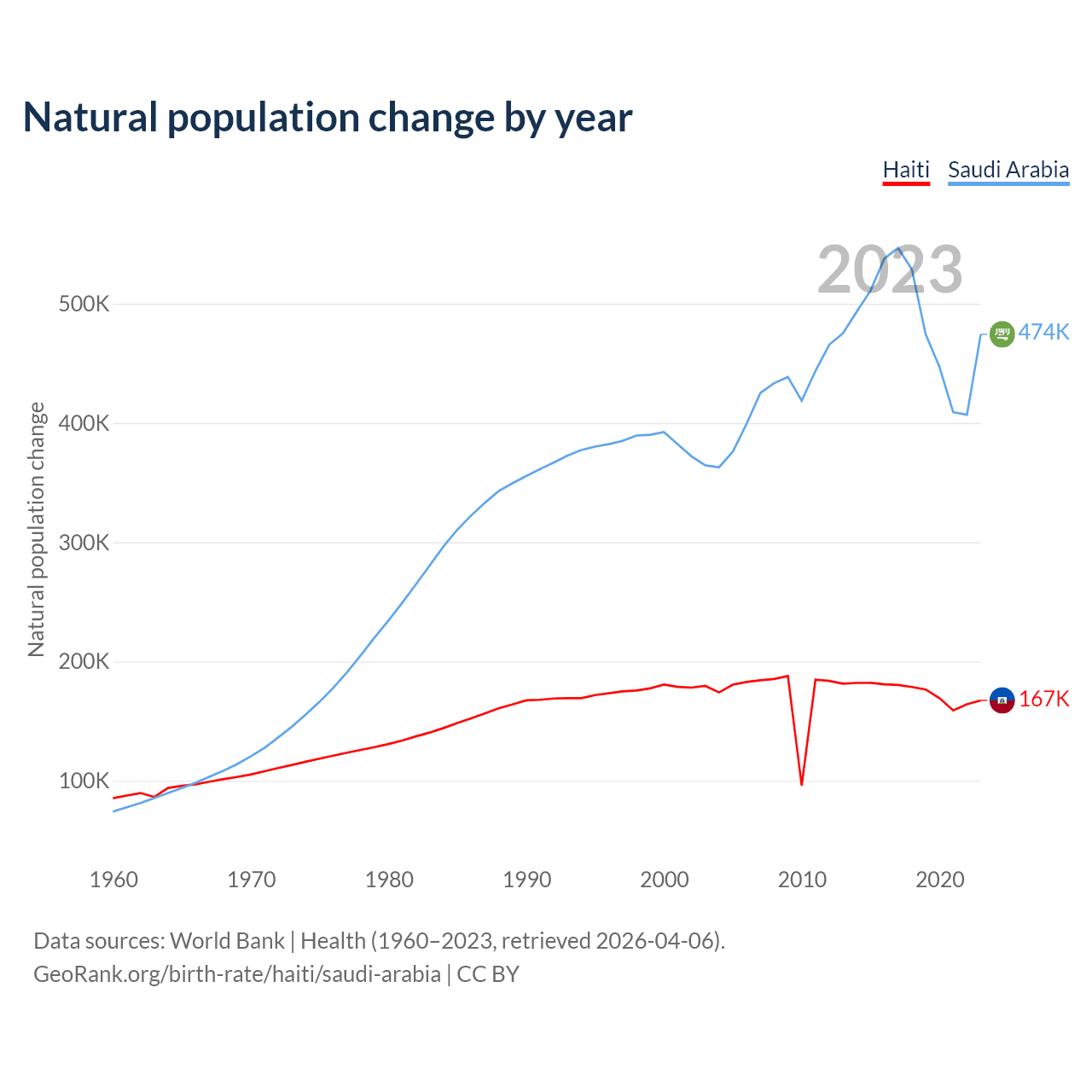 Natural population change by year

Haiti Saudi Arabia

2023

Natural population change

500K
400K
300K
200K
100K

474K
167K

1960 1970 1980 1990 2000 2010 2020

Data sources: World Bank | Health (1960–2023, retrieved 2026-04-06).
GeoRank.org/birth-rate/haiti/saudi-arabia | CC BY